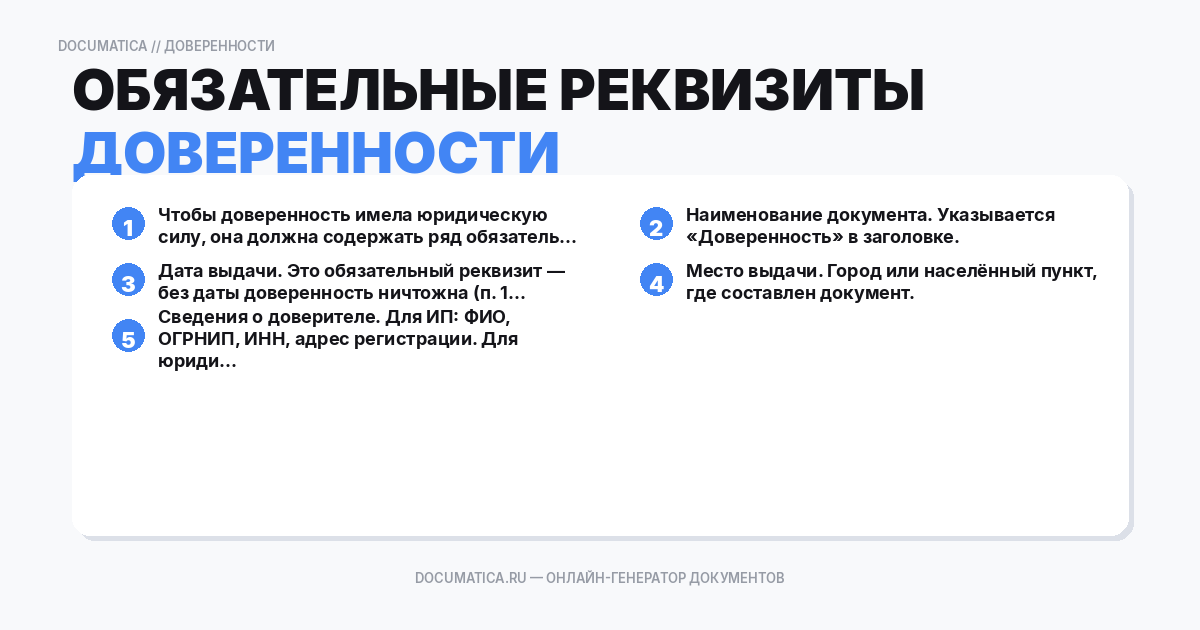 DOCUMATICA // ДОВЕРЕННОСТИ

ОБЯЗАТЕЛЬНЫЕ РЕКВИЗИТЫ ДОВЕРЕННОСТИ

1 Чтобы доверенность имела юридическую силу, она должна содержать ряд обязатель…

3 Дата выдачи. Это обязательный реквизит — без даты доверенность ничтожна (п. 1…

5 Сведения о доверителе. Для ИП: ФИО, ОГРНИП, ИНН, адрес регистрации. Для юриди…

2 Наименование документа. Указывается «Доверенность» в заголовке.

4 Место выдачи. Город или населённый пункт, где составлен документ.

DOCUMATICA.RU — ОНЛАЙН-ГЕНЕРАТОР ДОКУМЕНТОВ